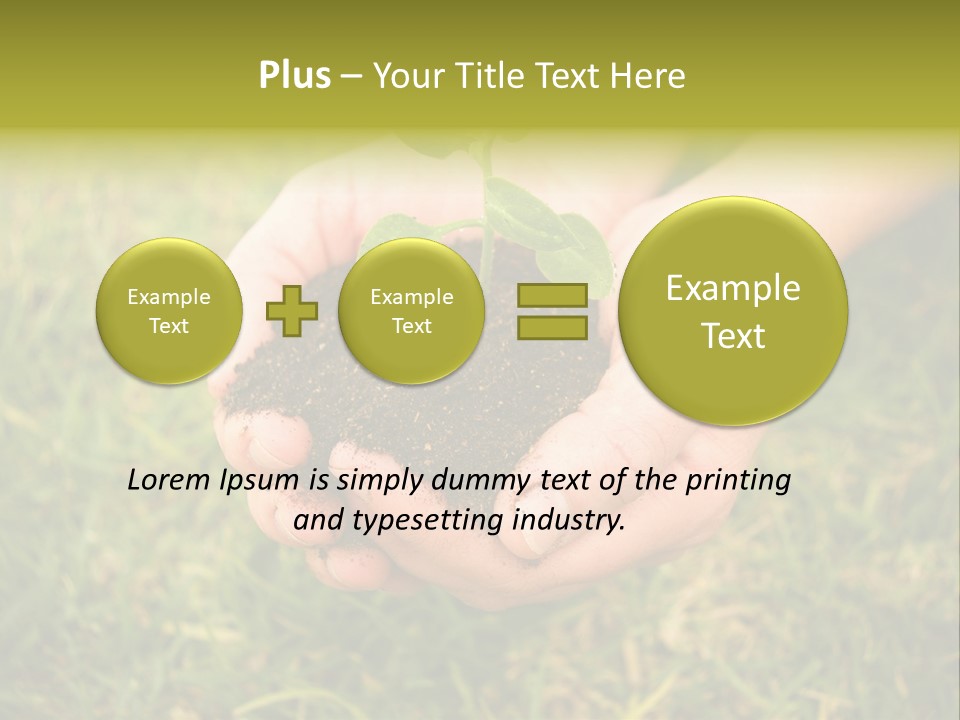 Plus – Your Title Text Here

Example Text

Example Text

Example Text

Lorem Ipsum is simply dummy text of the printing and typesetting industry.